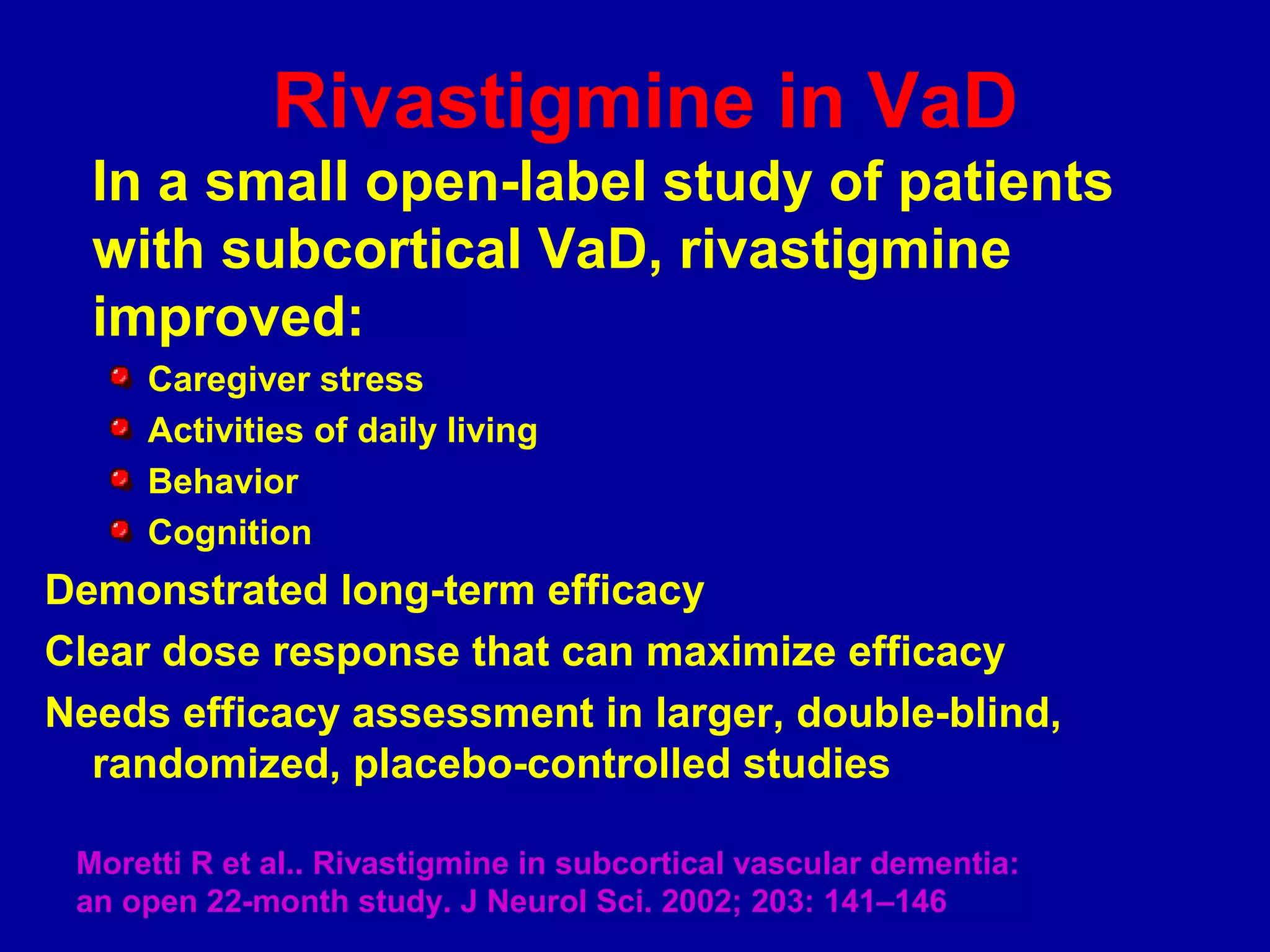 Rivastigmine in VaD

In a small open-label study of patients with subcortical VaD, rivastigmine improved:

Caregiver stress

Activities of daily living

Behavior

Cognition

Demonstrated long-term efficacy

Clear dose response that can maximize efficacy

Needs efficacy assessment in larger, double-blind, randomized, placebo-controlled studies

Moretti R et al.. Rivastigmine in subcortical vascular dementia: an open 22-month study. J Neurol Sci. 2002; 203: 141–146